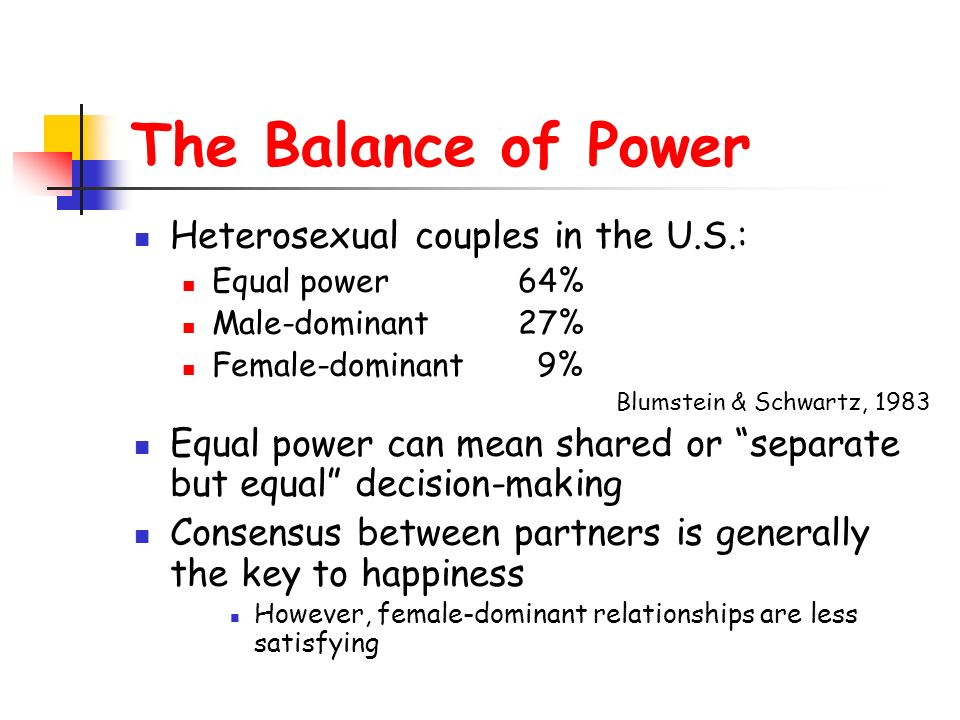 The Balance of Power

Heterosexual couples in the U.S.:

Equal power 64%

Male-dominant 27%

Female-dominant 9%

Blumstein & Schwartz, 1983

Equal power can mean shared or “separate but equal” decision-making

Consensus between partners is generally the key to happiness

However, female-dominant relationships are less satisfying